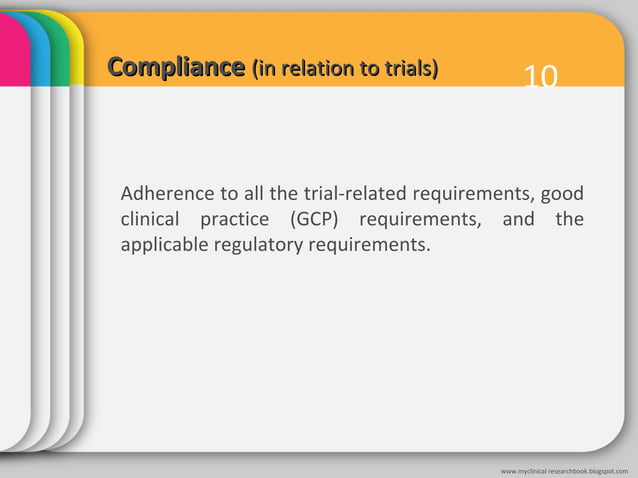 Compliance (in relation to trials)

10

Adherence to all the trial-related requirements, good clinical practice (GCP) requirements, and the applicable regulatory requirements.

www.myclinical researchbook.blogspot.com